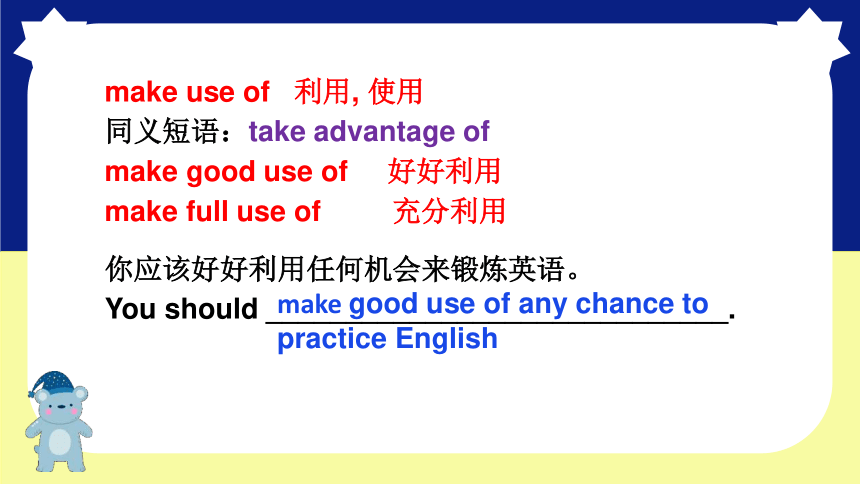 make use of 利用, 使用
同义短语：take advantage of
make good use of 好好利用
make full use of 充分利用

你应该好好利用任何机会来锻炼英语。
You should make good use of any chance to practice English.